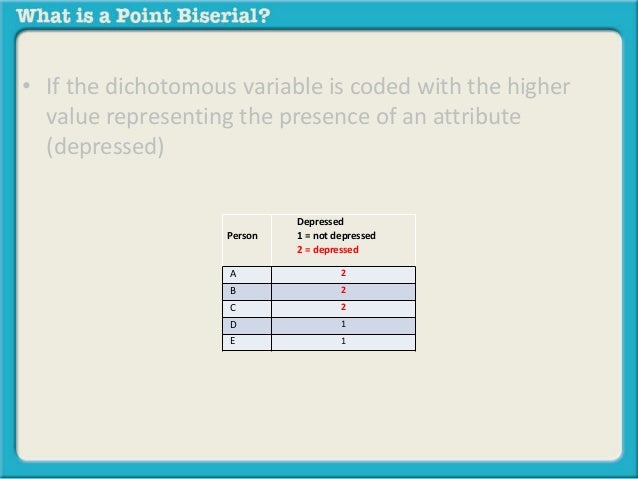 What is a Point Biserial?

• If the dichotomous variable is coded with the higher value representing the presence of an attribute (depressed)

| Person | Depressed 1 = not depressed 2 = depressed |
|---|---|
| A | 2 |
| B | 2 |
| C | 2 |
| D | 1 |
| E | 1 |